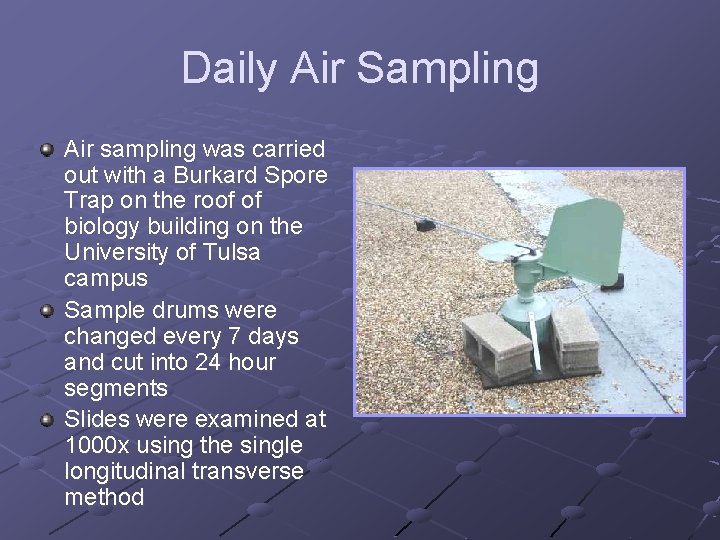 Daily Air Sampling

Air sampling was carried out with a Burkard Spore Trap on the roof of biology building on the University of Tulsa campus

Sample drums were changed every 7 days and cut into 24 hour segments

Slides were examined at 1000x using the single longitudinal transverse method